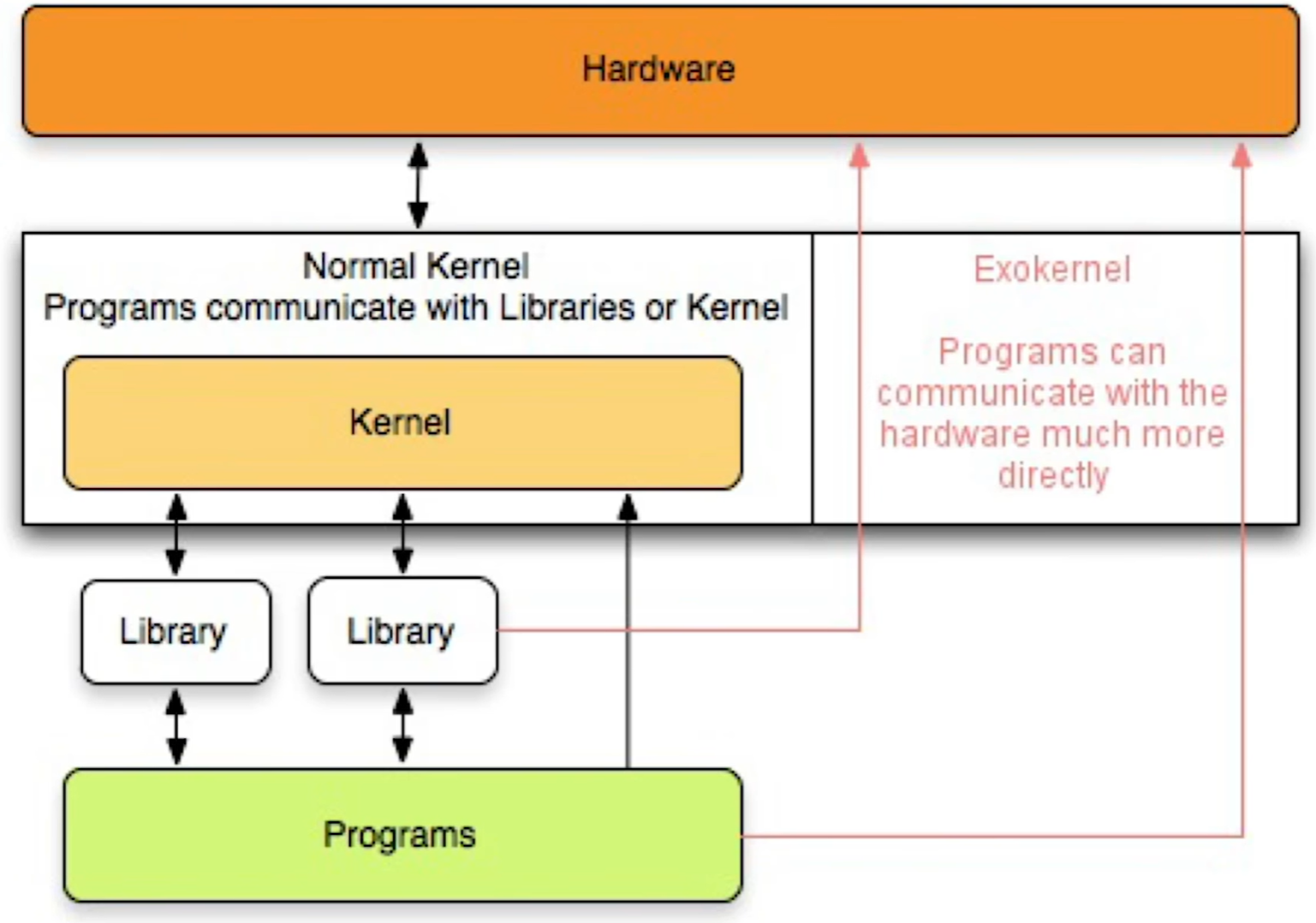 Hardware

Normal Kernel
Programs communicate with Libraries or Kernel

Kernel

Exokernel

Programs can communicate with the hardware much more directly

Library

Library

Programs